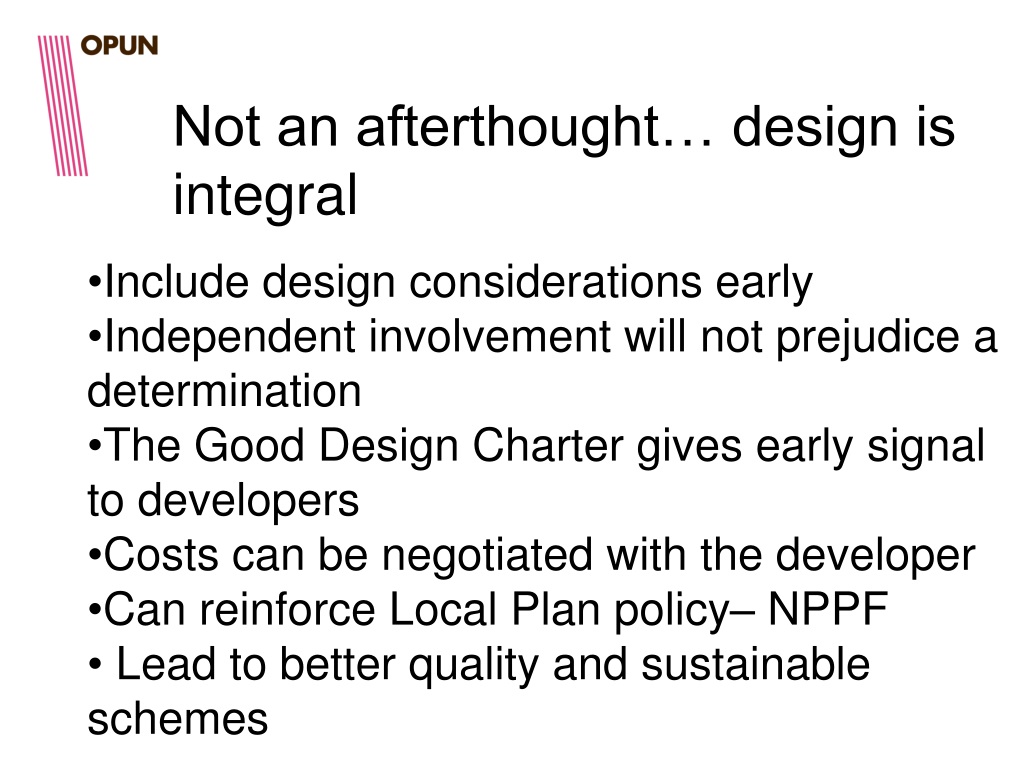 OPUN

Not an afterthought… design is integral

•Include design considerations early
•Independent involvement will not prejudice a determination
•The Good Design Charter gives early signal to developers
•Costs can be negotiated with the developer
•Can reinforce Local Plan policy– NPPF
• Lead to better quality and sustainable schemes